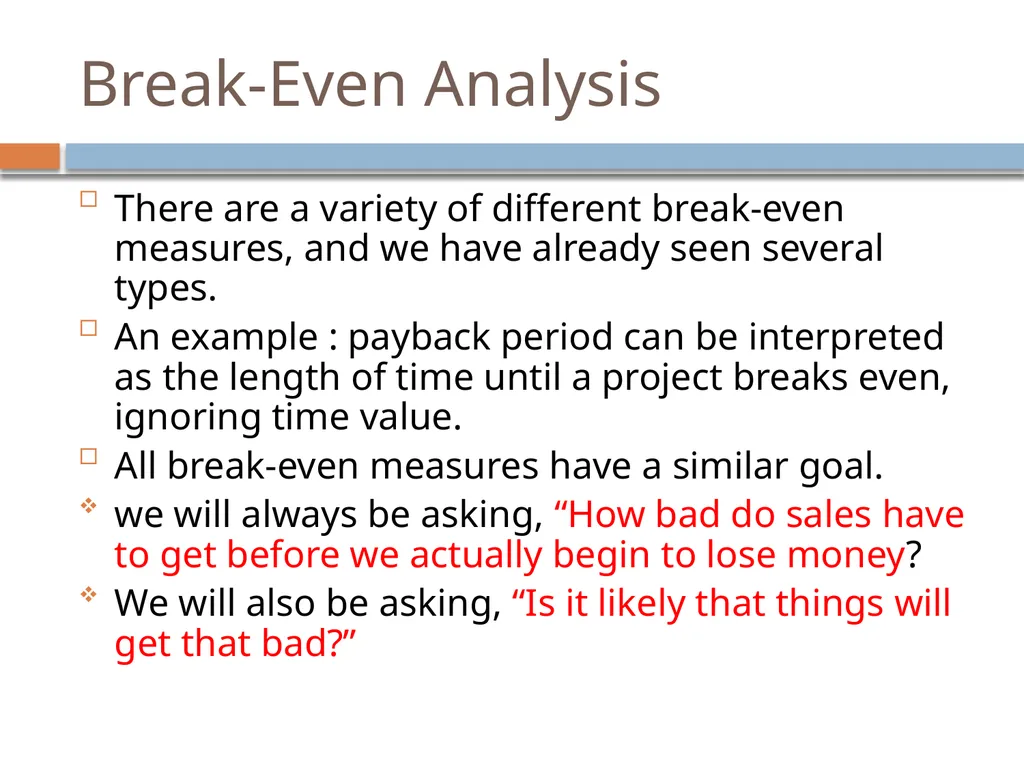 Break-Even Analysis

There are a variety of different break-even measures, and we have already seen several types.

An example : payback period can be interpreted as the length of time until a project breaks even, ignoring time value.

All break-even measures have a similar goal.

we will always be asking, “How bad do sales have to get before we actually begin to lose money?

We will also be asking, “Is it likely that things will get that bad?”